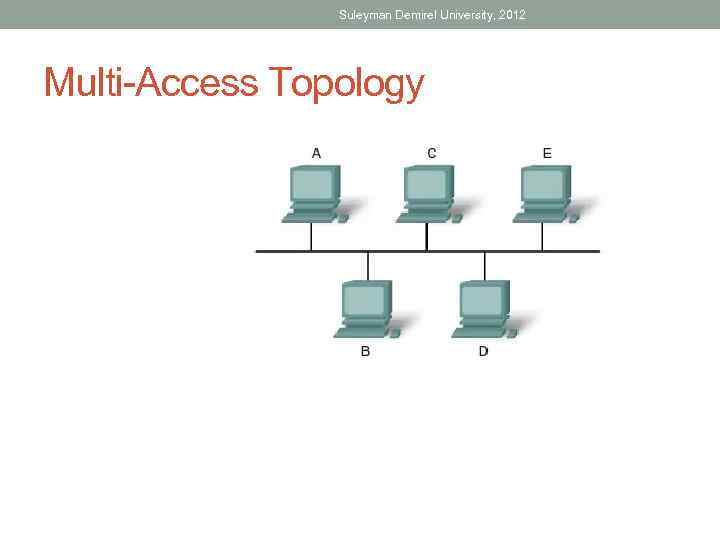 Suleyman Demirel University, 2012

Multi-Access Topology

A C E

B D